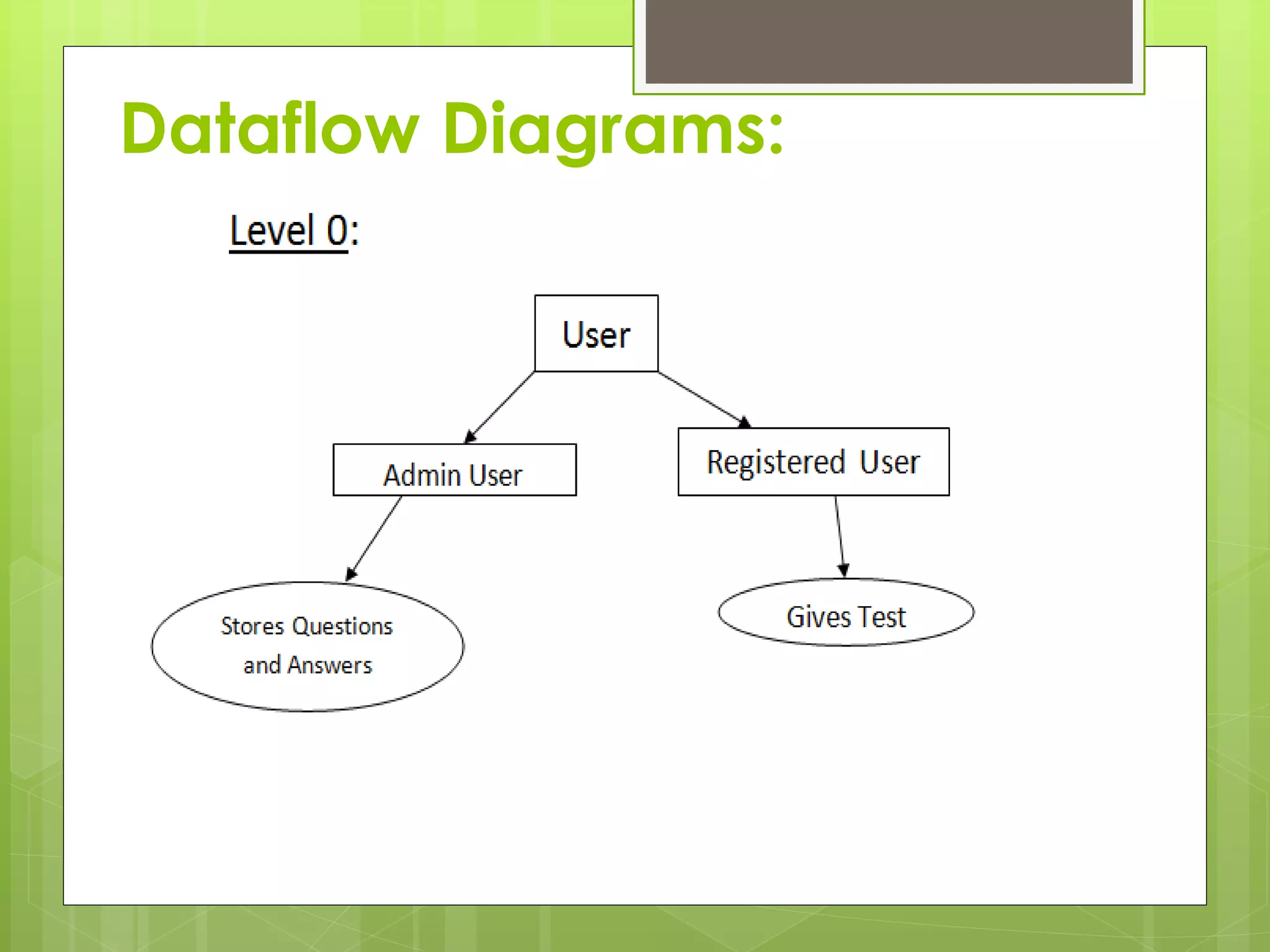 Dataflow Diagrams:

Level 0:

User

Admin User

Registered User

Stores Questions and Answers

Gives Test